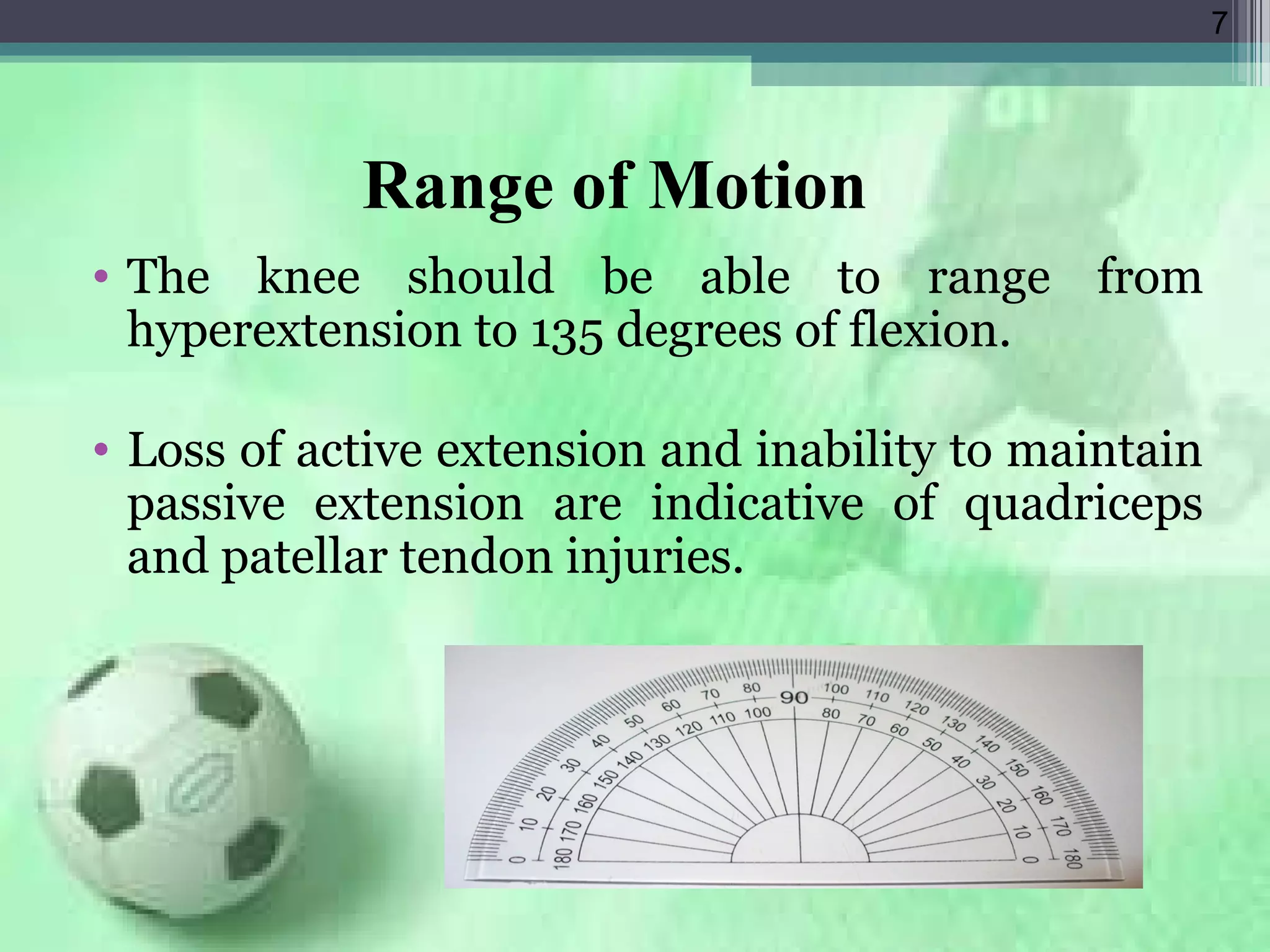 7

Range of Motion

• The knee should be able to range from hyperextension to 135 degrees of flexion.

• Loss of active extension and inability to maintain passive extension are indicative of quadriceps and patellar tendon injuries.

0 10 20 30 40 50 60 70 80 90 100 110 120 130 140 150 160 170 180
180 170 160 150 140 130 120 110 100 80 70 60 50 40 30 20 10 0